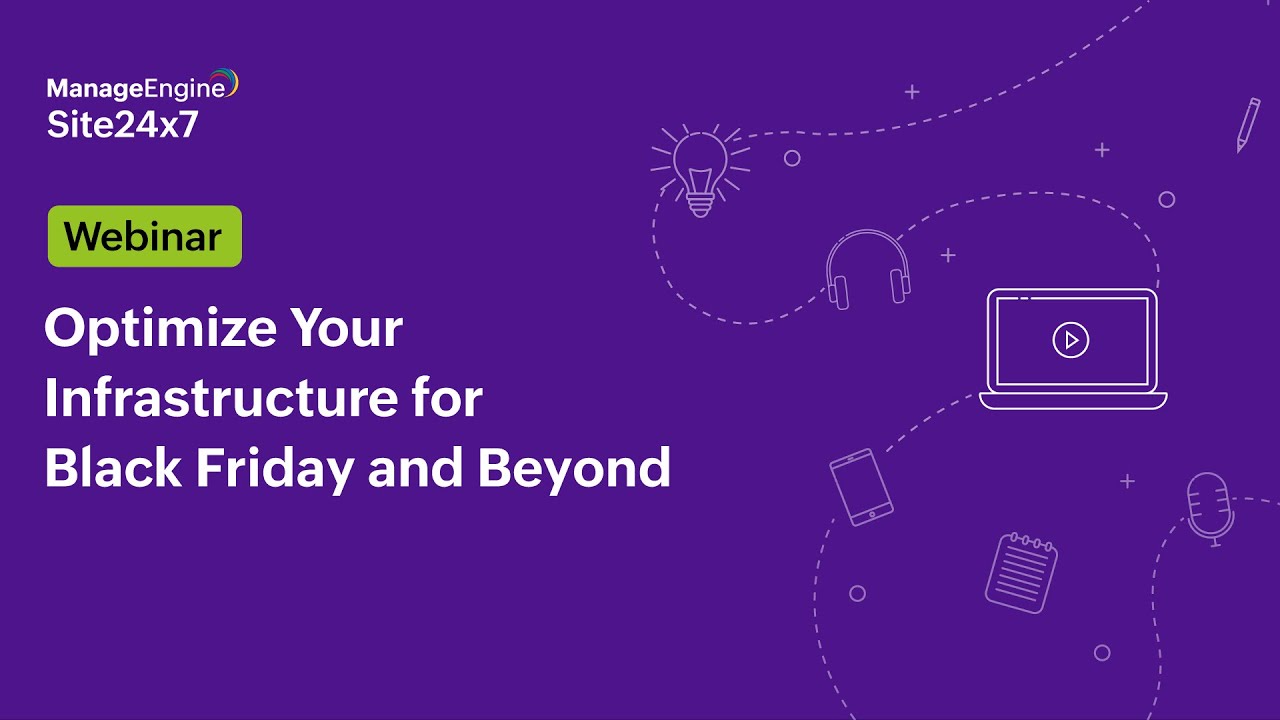 ManageEngine
Site24x7

Webinar

Optimize Your Infrastructure for Black Friday and Beyond